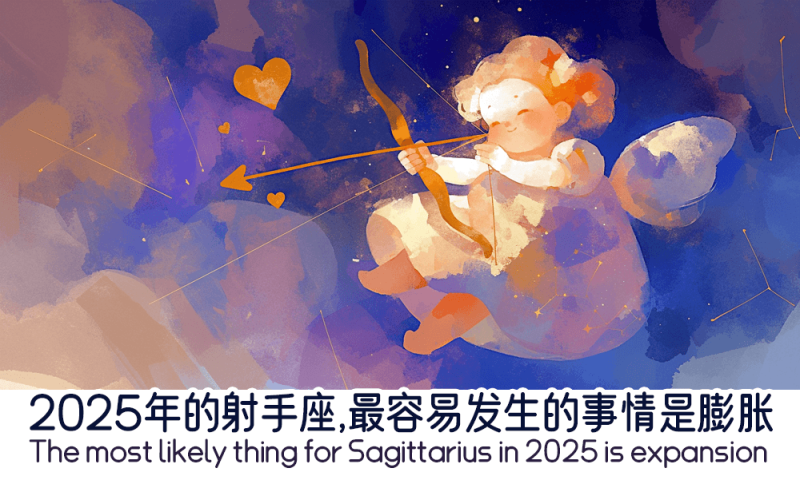 2025年的射手座,最容易发生的事情是膨胀
The most likely thing for Sagittarius in 2025 is expansion